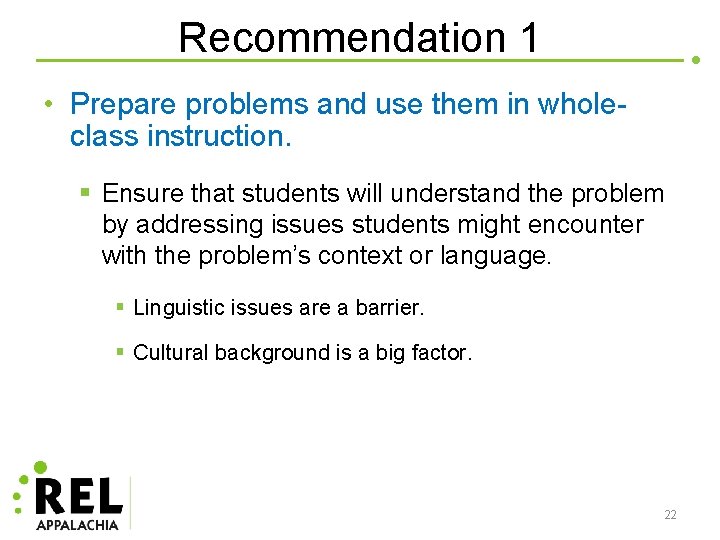 Recommendation 1

• Prepare problems and use them in whole-class instruction.

▪ Ensure that students will understand the problem by addressing issues students might encounter with the problem's context or language.

▪ Linguistic issues are a barrier.

▪ Cultural background is a big factor.

REL
APPALACHIA

22